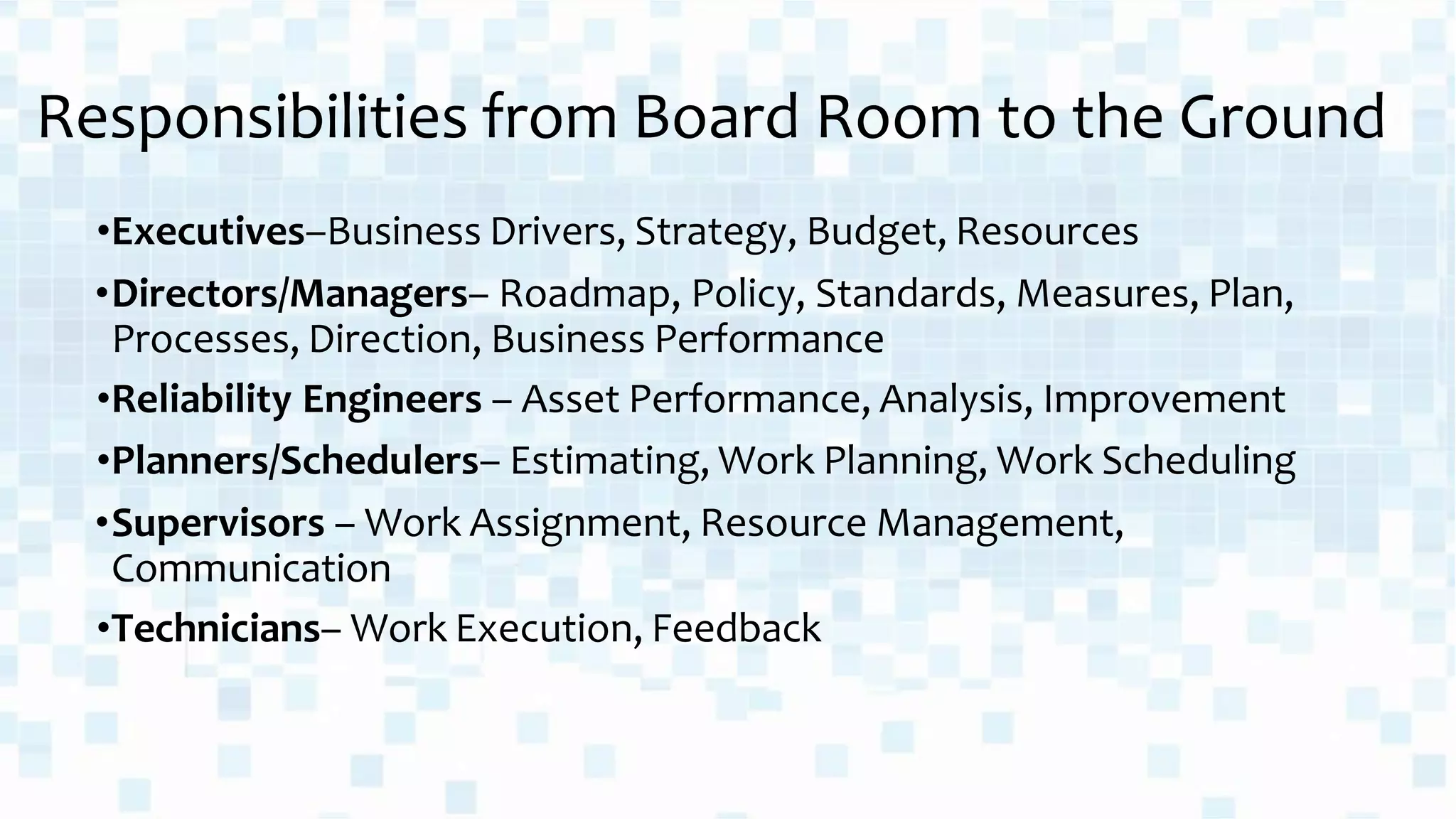 Responsibilities from Board Room to the Ground

•Executives–Business Drivers, Strategy, Budget, Resources

•Directors/Managers– Roadmap, Policy, Standards, Measures, Plan, Processes, Direction, Business Performance

•Reliability Engineers – Asset Performance, Analysis, Improvement

•Planners/Schedulers– Estimating, Work Planning, Work Scheduling

•Supervisors – Work Assignment, Resource Management, Communication

•Technicians– Work Execution, Feedback